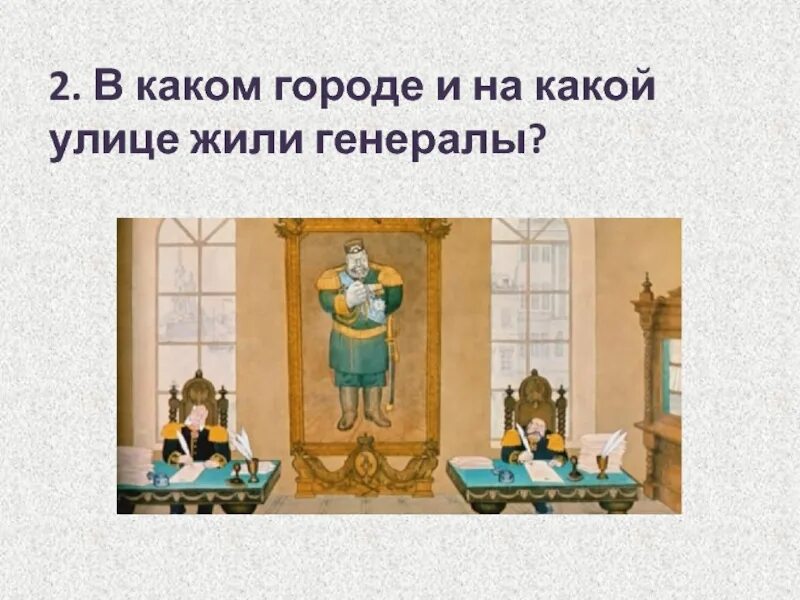 2. В каком городе и на какой улице жили генералы?